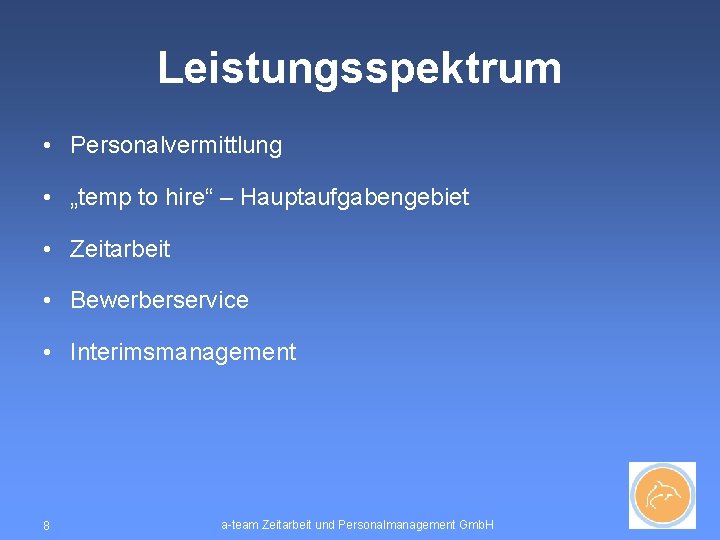 Leistungsspektrum

• Personalvermittlung

• „temp to hire“ – Hauptaufgabengebiet

• Zeitarbeit

• Bewerberservice

• Interimsmanagement

8

a-team Zeitarbeit und Personalmanagement GmbH